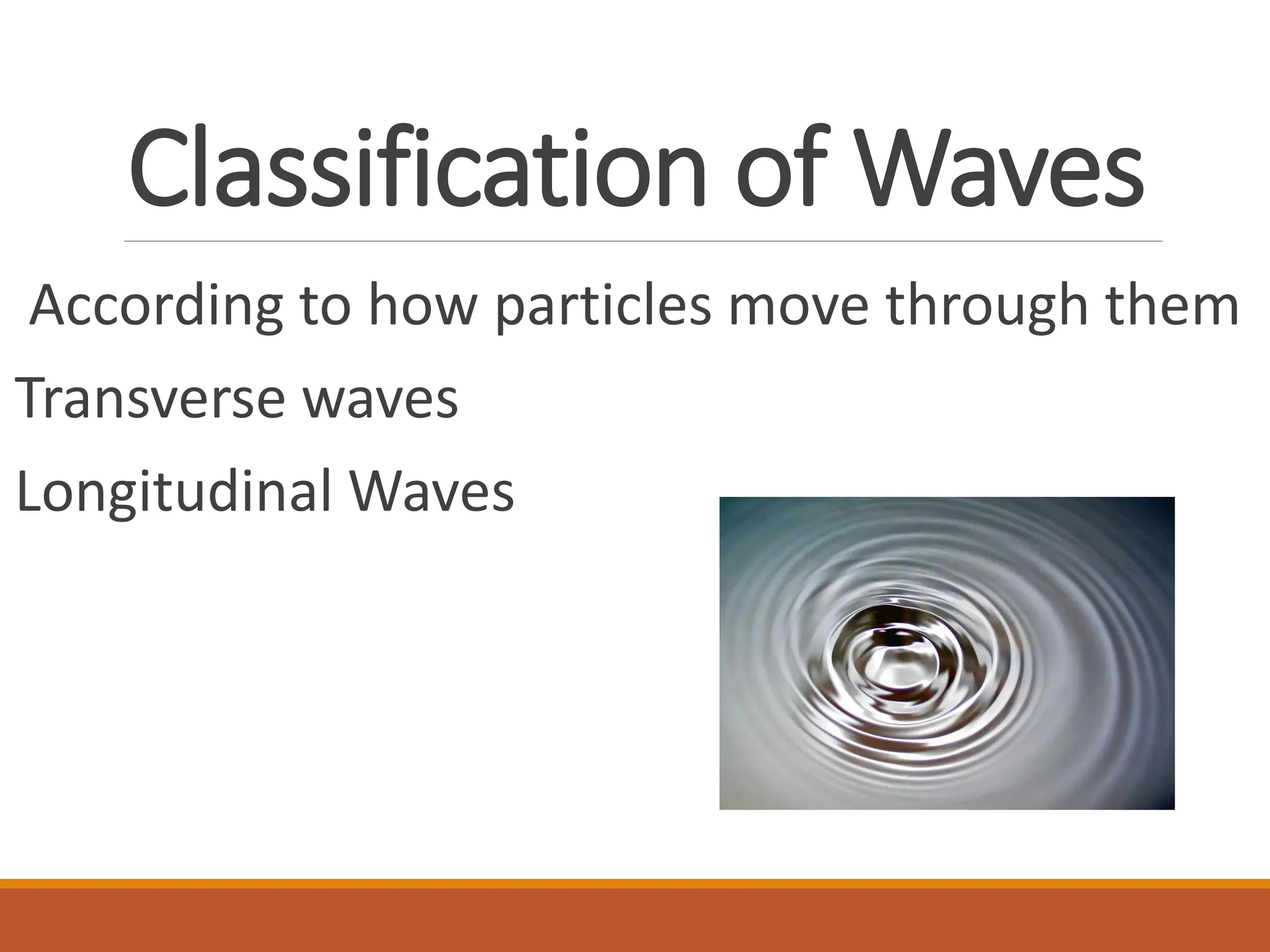 Classification of Waves

According to how particles move through them

Transverse waves

Longitudinal Waves